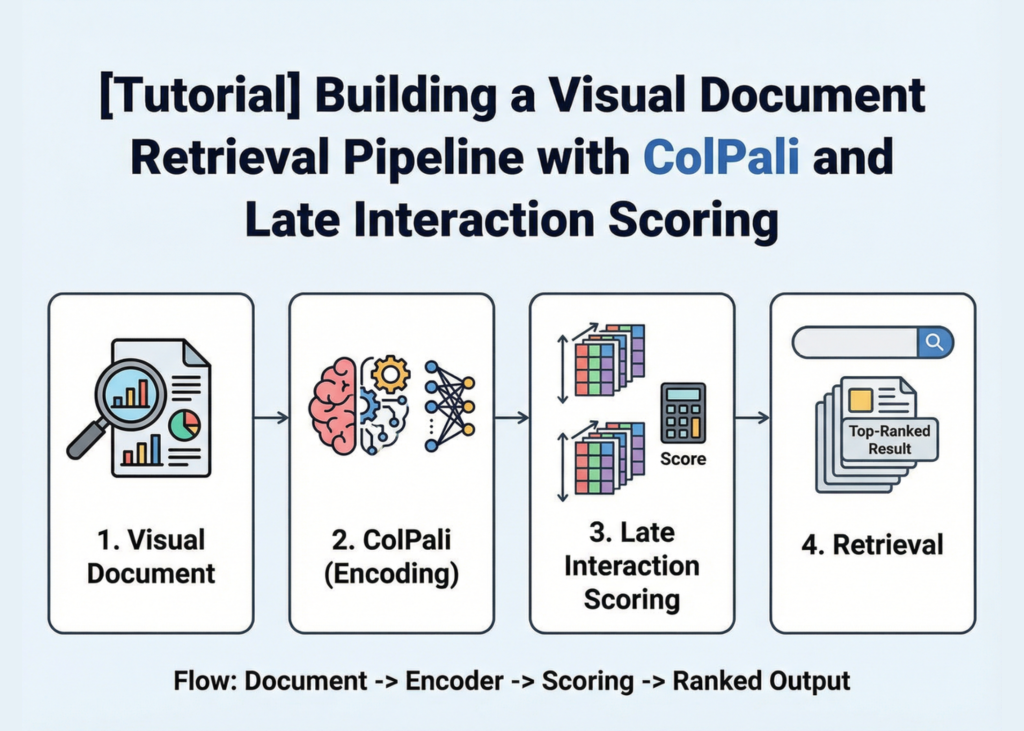 [Tutorial] Building a Visual Document Retrieval Pipeline with ColPali and Late Interaction Scoring

1. Visual Document

2. ColPali (Encoding)

Score

3. Late Interaction Scoring

Top-Ranked Result

4. Retrieval

Flow: Document -> Encoder -> Scoring -> Ranked Output